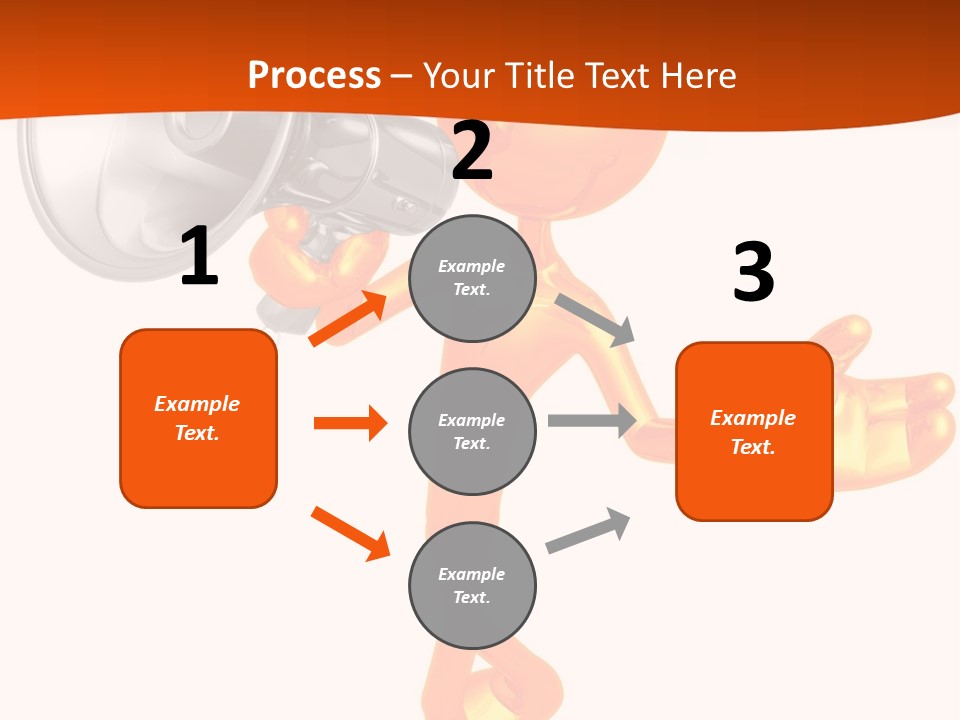 Process – Your Title Text Here

1

Example Text.

2

Example Text.

Example Text.

Example Text.

3

Example Text.